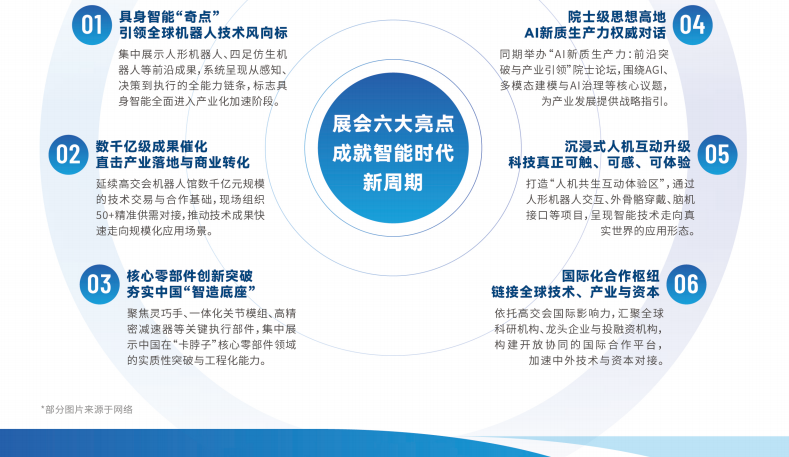 01 具身智能“奇点”
引领全球机器人技术风向标

集中展示人形机器人、四足仿生机器人等前沿成果，系统呈现从感知、决策到执行的全能力链条，标志具身智能全面进入产业化加速阶段。

02 数千亿级成果催化
直击产业落地与商业转化

延续高交会机器人馆数千亿元规模的技术交易与合作基础，现场组织50+精准供需对接，推动技术成果快速走向规模化应用场景。

03 核心零部件创新突破
夯实中国“智造底座”

聚焦灵巧手、一体化关节模组、高精密减速器等关键执行部件，集中展示中国在“卡脖子”核心零部件领域的实质性突破与工程化能力。

展会六大亮点
成就智能时代
新周期

04 院士级思想高地
AI新质生产力权威对话

同期举办“AI新质生产力：前沿突破与产业引领”院士论坛，围绕AGI、多模态建模与AI治理等核心议题，为产业发展提供战略指引。

05 沉浸式人机互动升级
科技真正可触、可感、可体验

打造“人机共生互动体验区”，通过人形机器人交互、外骨骼穿戴、脑机接口等项目，呈现智能技术走向真实世界的应用形态。

06 国际化合作枢纽
链接全球技术、产业与资本

依托高交会国际影响力，汇聚全球科研机构、龙头企业与投融资机构，构建开放协同的国际合作平台，加速中外技术与资本对接。

*部分图片来源于网络